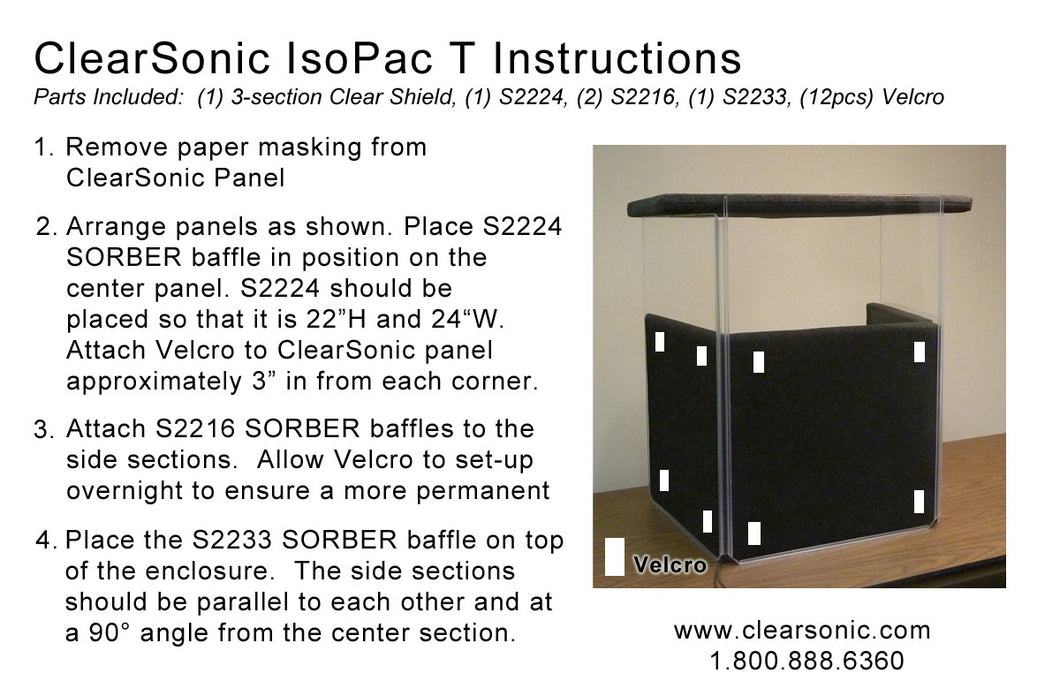 ClearSonic IsoPac T Instructions
Parts Included: (1) 3-section Clear Shield, (1) S2224, (2) S2216, (1) S2233, (12pcs) Velcro

1. Remove paper masking from ClearSonic Panel

2. Arrange panels as shown. Place S2224 SORBER baffle in position on the center panel. S2224 should be placed so that it is 22”H and 24“W. Attach Velcro to ClearSonic panel approximately 3” in from each corner.

3. Attach S2216 SORBER baffles to the side sections. Allow Velcro to set-up overnight to ensure a more permanent

4. Place the S2233 SORBER baffle on top of the enclosure. The side sections should be parallel to each other and at a 90° angle from the center section.

Velcro

www.clearsonic.com
1.800.888.6360